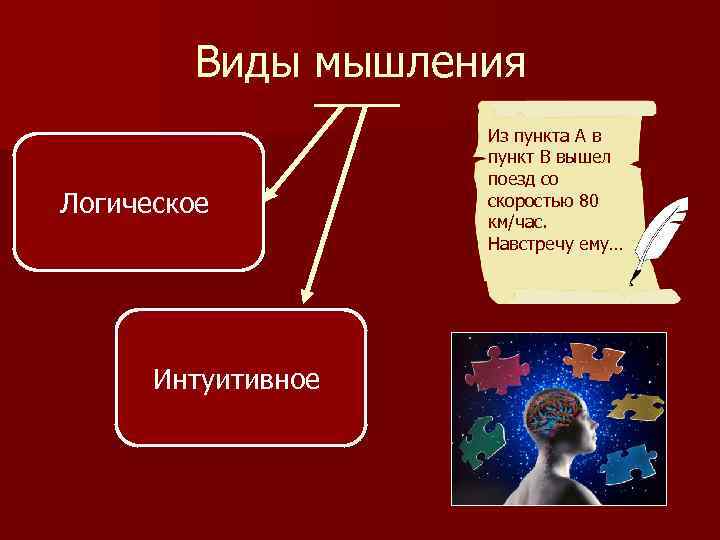 Виды мышления

Логическое

Интуитивное

Из пункта А в пункт В вышел поезд со скоростью 80 км/час. Навстречу ему…